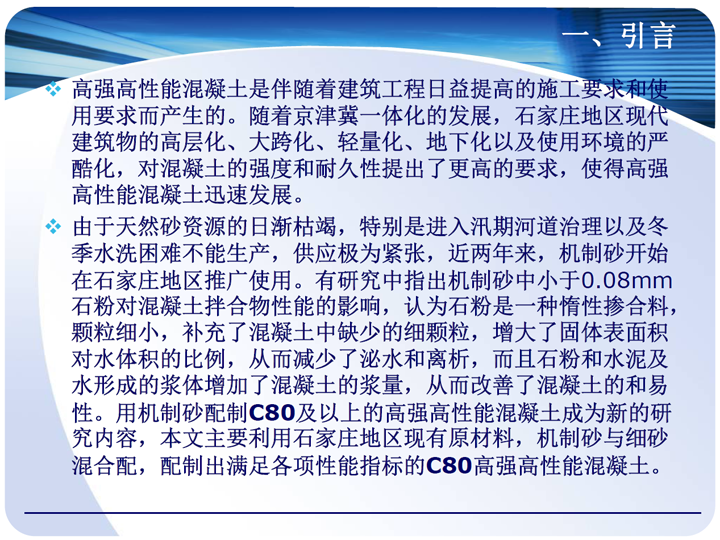 一、引言

❖ 高强高性能混凝土是伴随着建筑工程日益提高的施工要求和使用要求而产生的。随着京津冀一体化的发展，石家庄地区现代建筑物的高层化、大跨化、轻量化、地下化以及使用环境的严酷化，对混凝土的强度和耐久性提出了更高的要求，使得高强高性能混凝土迅速发展。

❖ 由于天然砂资源的日渐枯竭，特别是进入汛期河道治理以及冬季水洗困难不能生产，供应极为紧张，近两年来，机制砂开始在石家庄地区推广使用。有研究中指出机制砂中小于0.08mm石粉对混凝土拌合物性能的影响，认为石粉是一种惰性掺合料，颗粒细小，补充了混凝土中缺少的细颗粒，增大了固体表面积对水体积的比例，从而减少了泌水和离析，而且石粉和水泥及水形成的浆体增加了混凝土的浆量，从而改善了混凝土的和易性。用机制砂配制C80及以上的高强高性能混凝土成为新的研究内容，本文主要利用石家庄地区现有原材料，机制砂与细砂混合配，配制出满足各项性能指标的C80高强高性能混凝土。